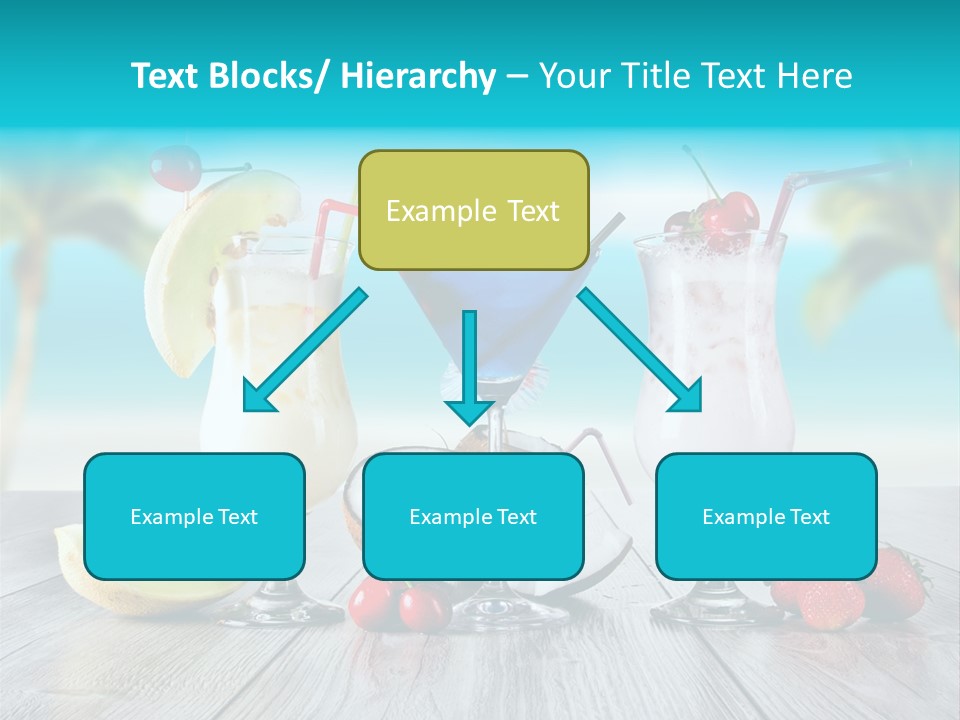 Text Blocks/ Hierarchy – Your Title Text Here

Example Text

Example Text

Example Text

Example Text